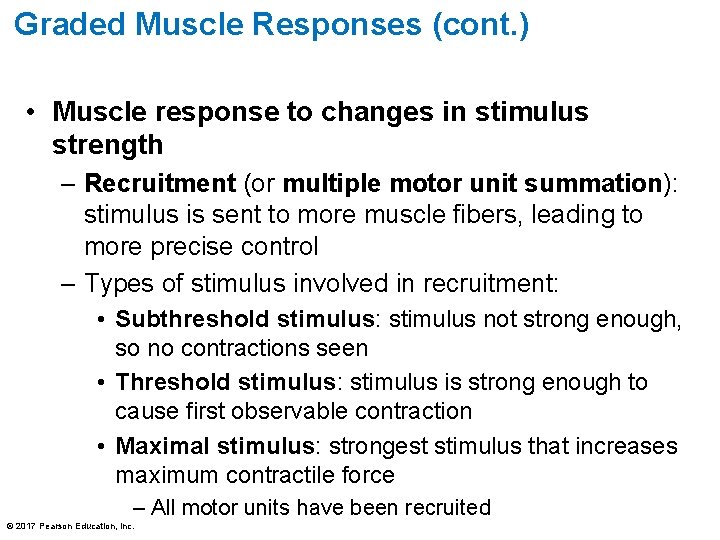 Graded Muscle Responses (cont.)

• Muscle response to changes in stimulus strength

– Recruitment (or multiple motor unit summation): stimulus is sent to more muscle fibers, leading to more precise control

– Types of stimulus involved in recruitment:

• Subthreshold stimulus: stimulus not strong enough, so no contractions seen

• Threshold stimulus: stimulus is strong enough to cause first observable contraction

• Maximal stimulus: strongest stimulus that increases maximum contractile force

– All motor units have been recruited

© 2017 Pearson Education, Inc.